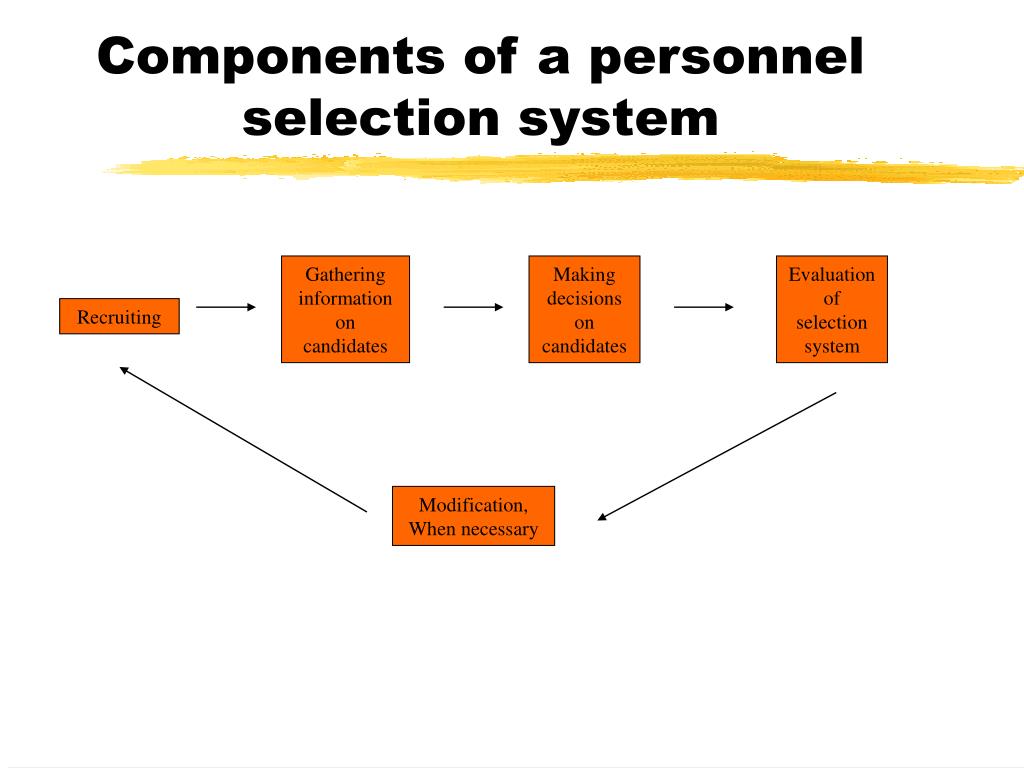 Components of a personnel selection system

Recruiting

Gathering information on candidates

Making decisions on candidates

Evaluation of selection system

Modification, When necessary